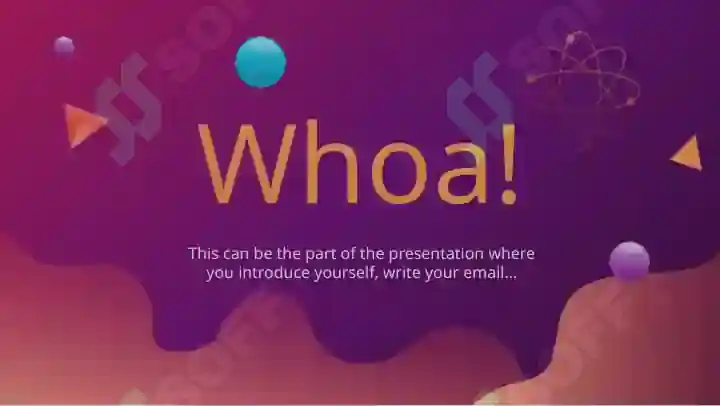 Whoa!

This can be the part of the presentation where you introduce yourself, write your email...